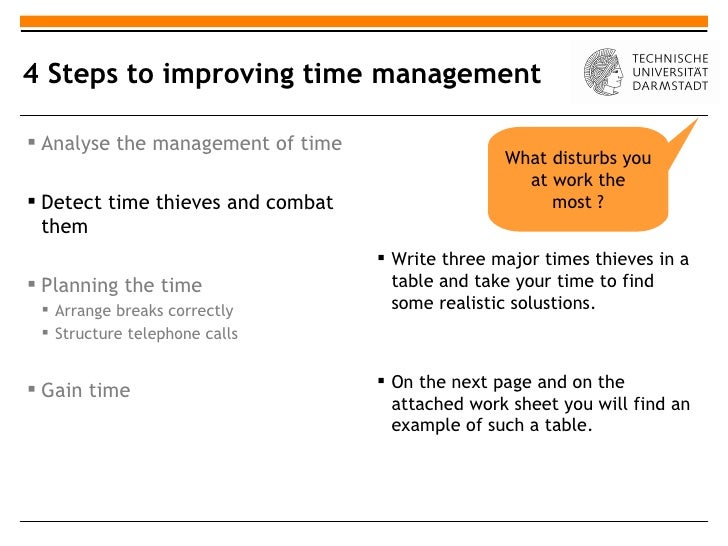 4 Steps to improving time management

TECHNISCHE UNIVERSITÄT DARMSTADT

▪ Analyse the management of time

▪ Detect time thieves and combat them

▪ Planning the time
▪ Arrange breaks correctly
▪ Structure telephone calls

▪ Gain time

What disturbs you at work the most ?

▪ Write three major times thieves in a table and take your time to find some realistic solustions.

▪ On the next page and on the attached work sheet you will find an example of such a table.